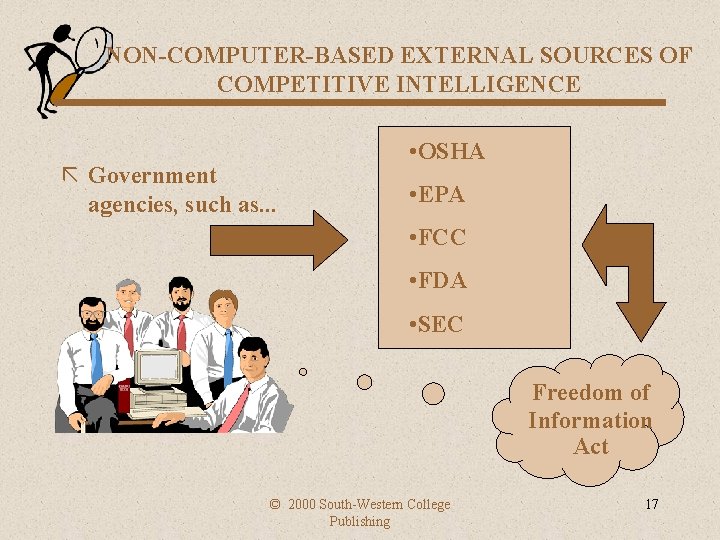 NON-COMPUTER-BASED EXTERNAL SOURCES OF COMPETITIVE INTELLIGENCE

Government agencies, such as...

•OSHA
•EPA
•FCC
•FDA
•SEC

Freedom of Information Act

© 2000 South-Western College Publishing

17